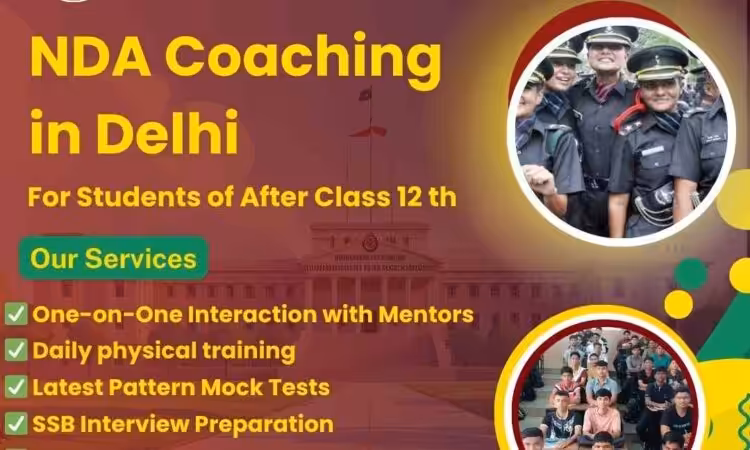 NDA Coaching in Delhi

For Students of After Class 12 th

Our Services

☑ One-on-One Interaction with Mentors
☑ Daily physical training
☑ Latest Pattern Mock Tests
☑ SSB Interview Preparation